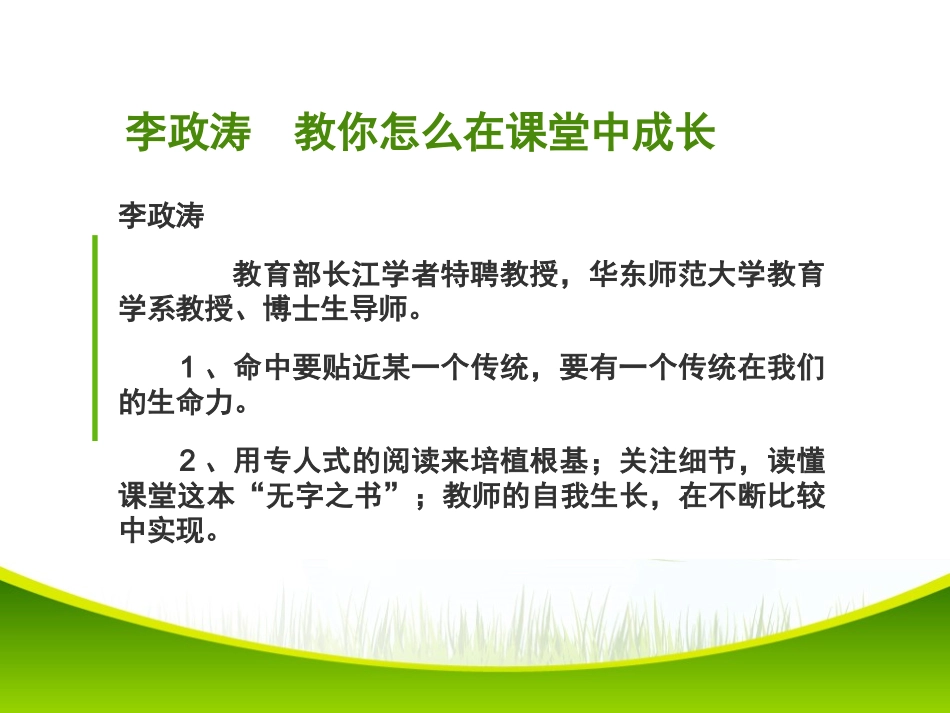 李政涛　教你怎么在课堂中成长

李政涛

教育部长江学者特聘教授，华东师范大学教育学系教授、博士生导师。

１、命中要贴近某一个传统，要有一个传统在我们的生命力。

２、用专人式的阅读来培植根基；关注细节，读懂课堂这本“无字之书”；教师的自我生长，在不断比较中实现。